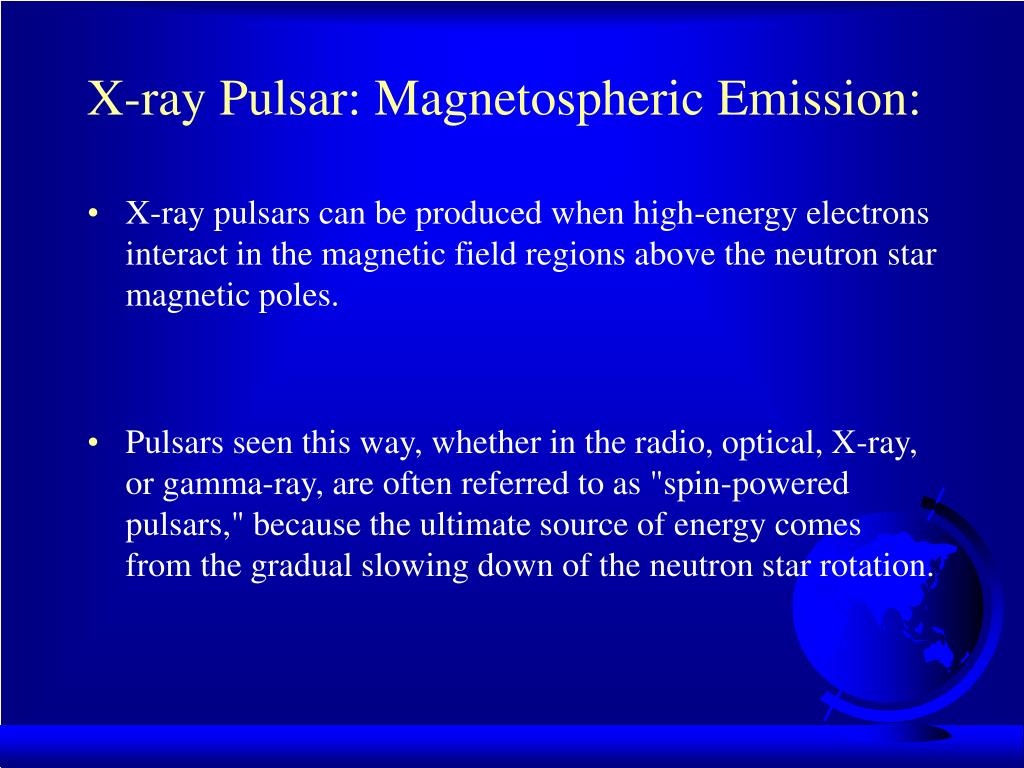 X-ray Pulsar: Magnetospheric Emission:

• X-ray pulsars can be produced when high-energy electrons interact in the magnetic field regions above the neutron star magnetic poles.

• Pulsars seen this way, whether in the radio, optical, X-ray, or gamma-ray, are often referred to as "spin-powered pulsars," because the ultimate source of energy comes from the gradual slowing down of the neutron star rotation.